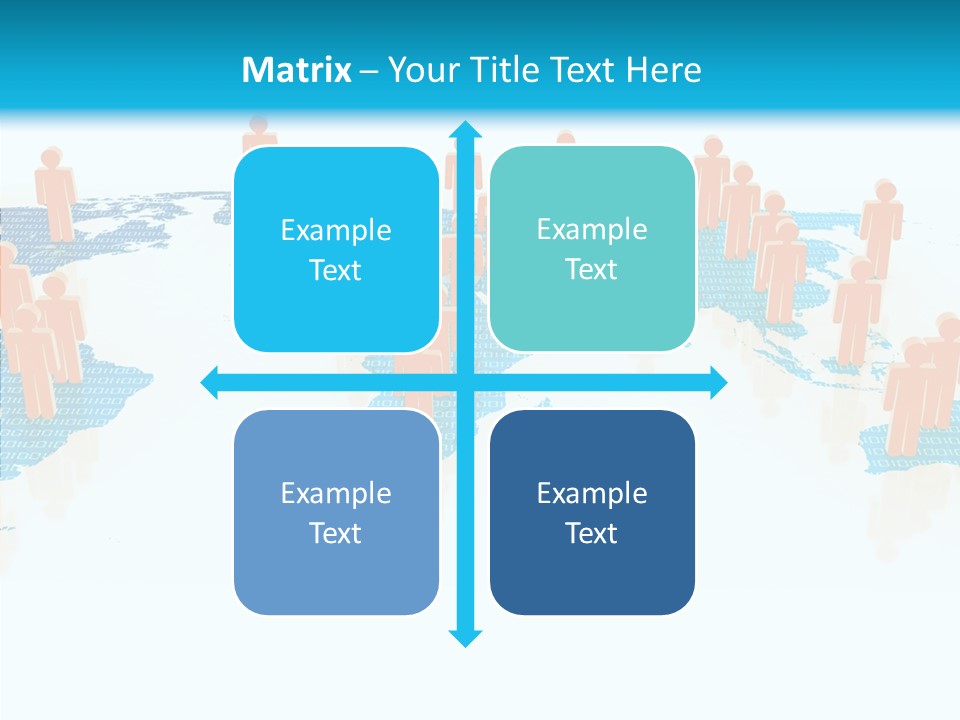 Matrix – Your Title Text Here

Example Text

Example Text

Example Text

Example Text